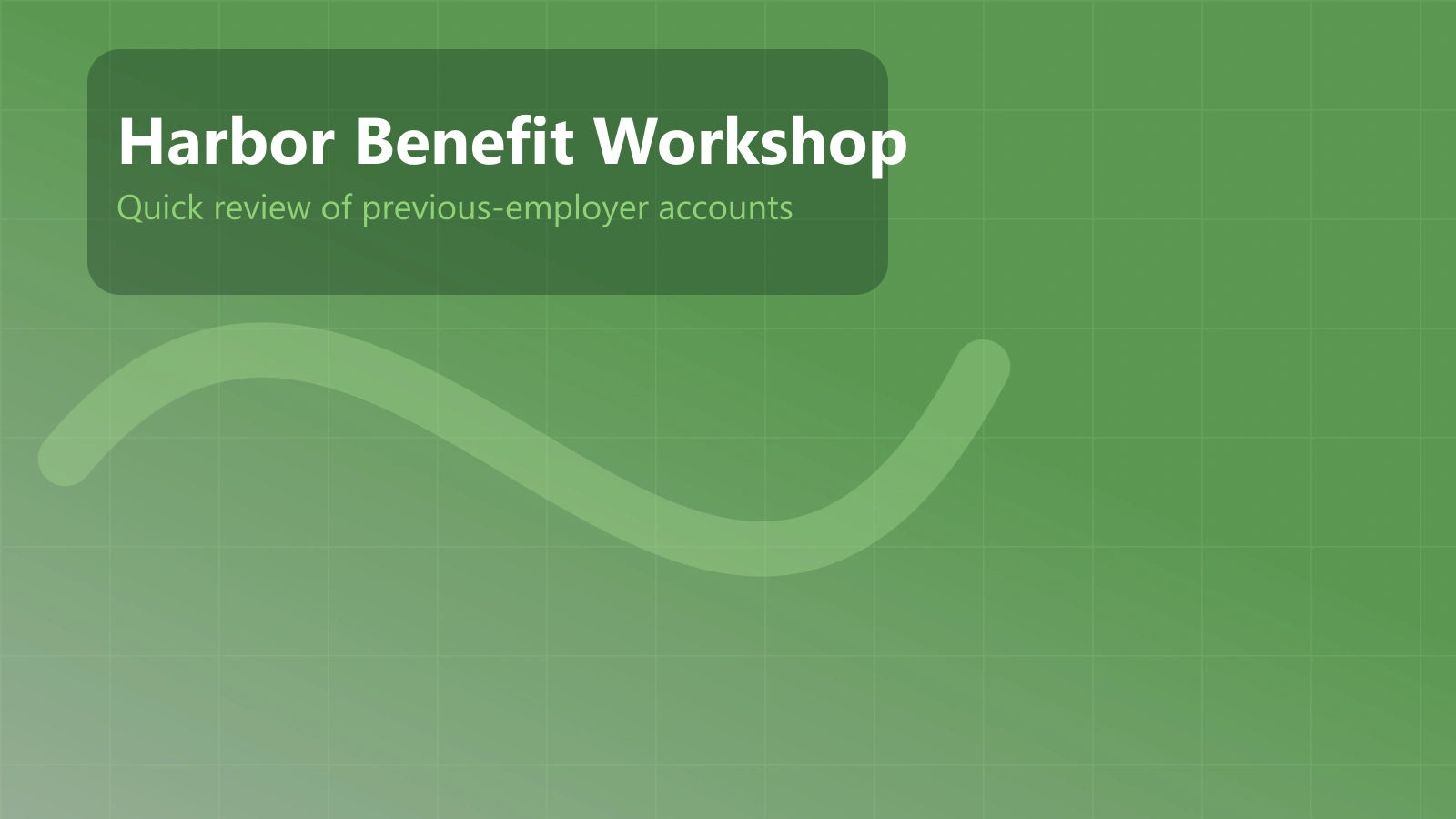 Harbor Benefit Workshop

Quick review of previous-employer accounts